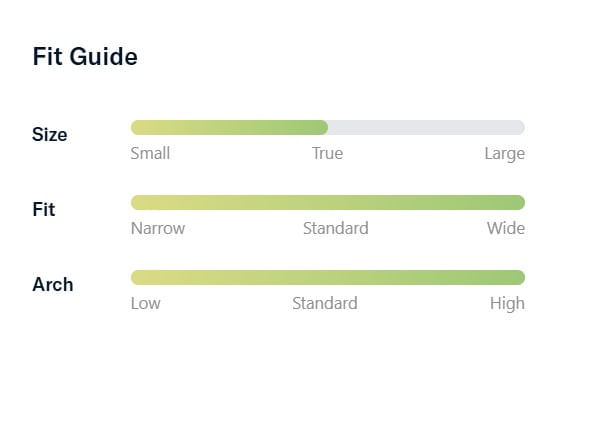 Fit Guide

Size

Small True Large

Fit

Narrow Standard Wide

Arch

Low Standard High